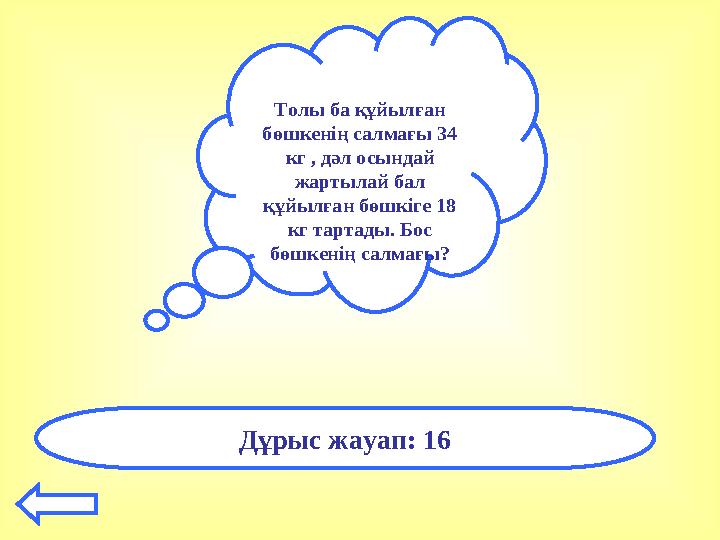 Толы ба құйылған бөшкенің салмағы 34 кг , дәл осындай жартылай бал құйылған бөшкіге 18 кг тартады. Бос бөшкенің салмағы?

Дұрыс жауап: 16